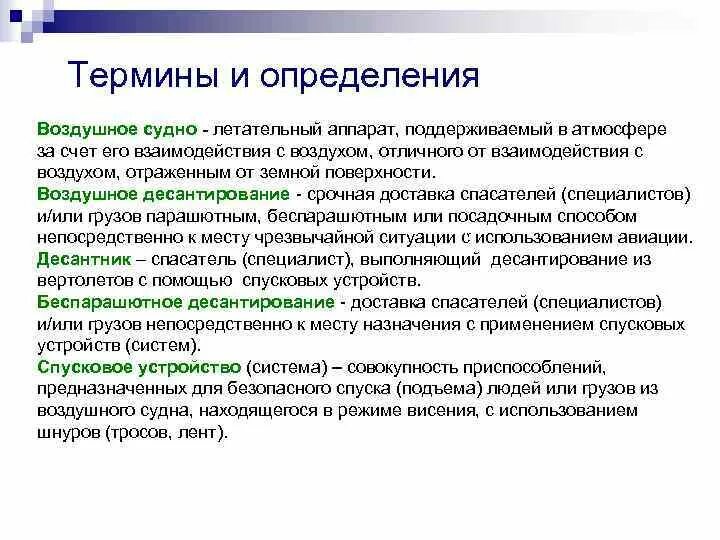 Термины и определения

Воздушное судно - летательный аппарат, поддерживаемый в атмосфере за счет его взаимодействия с воздухом, отличного от взаимодействия с воздухом, отраженным от земной поверхности.

Воздушное десантирование - срочная доставка спасателей (специалистов) и/или грузов парашютным, беспарашютным или посадочным способом непосредственно к месту чрезвычайной ситуации с использованием авиации.

Десантник – спасатель (специалист), выполняющий десантирование из вертолетов с помощью спусковых устройств.

Беспарашютное десантирование - доставка спасателей (специалистов) и/или грузов непосредственно к месту назначения с применением спусковых устройств (систем).

Спусковое устройство (система) – совокупность приспособлений, предназначенных для безопасного спуска (подъема) людей или грузов из воздушного судна, находящегося в режиме висения, с использованием шнуров (тросов, лент).